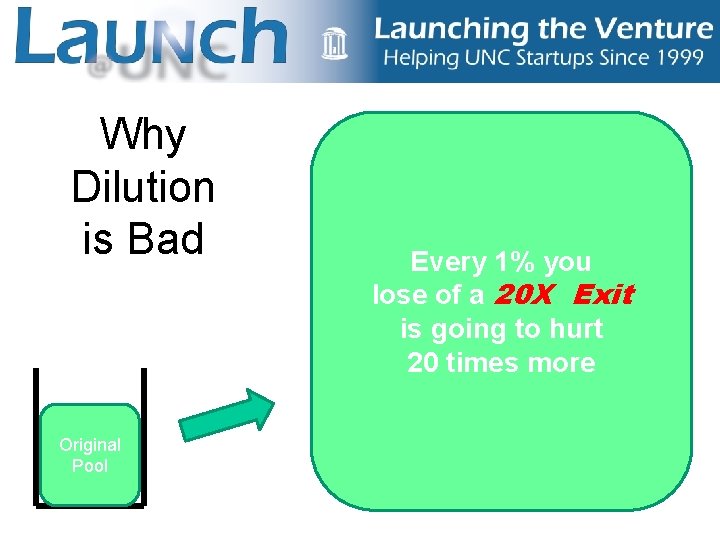 Launch @UNC

Launching the Venture
Helping UNC Startups Since 1999

Why Dilution is Bad

Every 1% you lose of a 20X Exit is going to hurt 20 times more

Original Pool